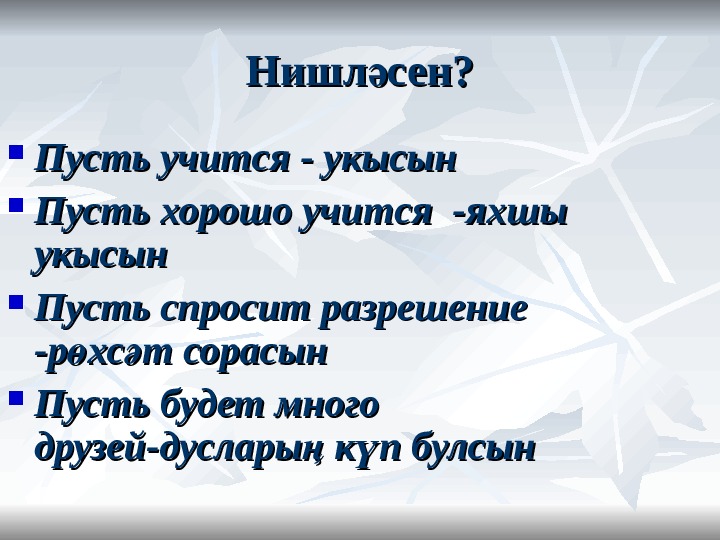 Нишләсен?

Пусть учится - укысын

Пусть хорошо учится -яхшы укысын

Пусть спросит разрешение -рөхсәт сорасын

Пусть будет много друзей-дусларың күп булсын